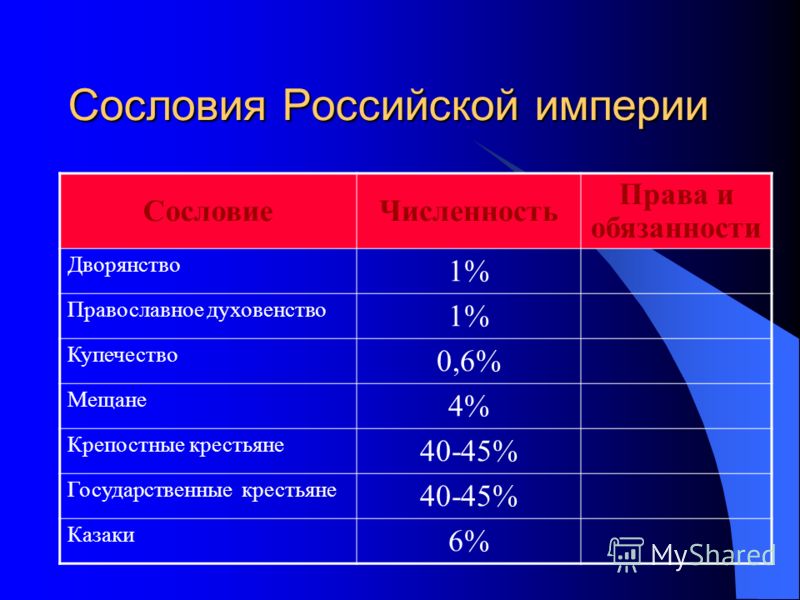 Сословия Российской империи

| Сословие | Численность | Права и обязанности |
|---|---|---|
| Дворянство | 1% | |
| Православное духовенство | 1% | |
| Купечество | 0,6% | |
| Мещане | 4% | |
| Крепостные крестьяне | 40-45% | |
| Государственные крестьяне | 40-45% | |
| Казаки | 6% | |

MyShared